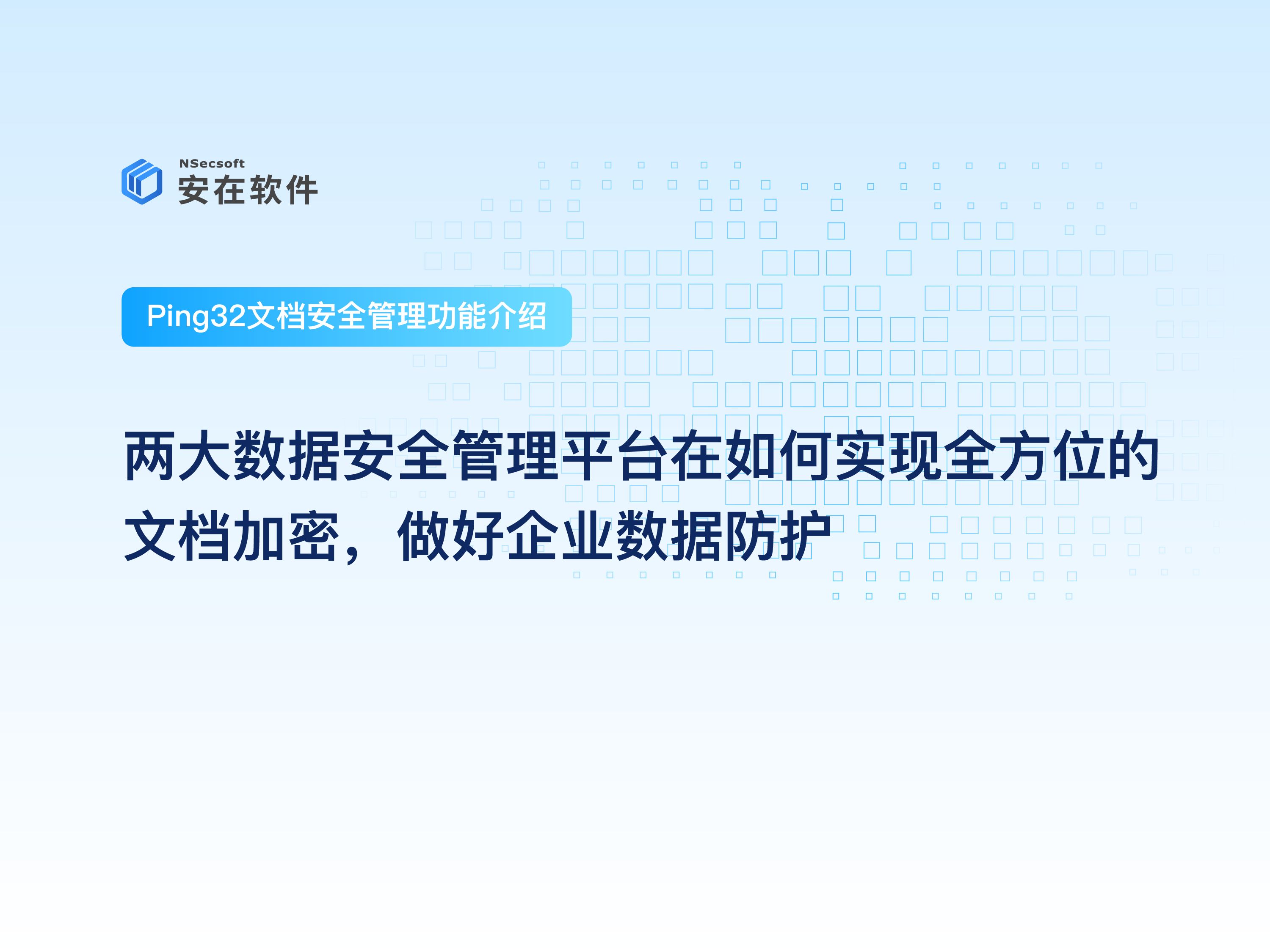 NSecsoft
安在软件

Ping32文档安全管理功能介绍

两大数据安全管理平台在如何实现全方位的文档加密，做好企业数据防护